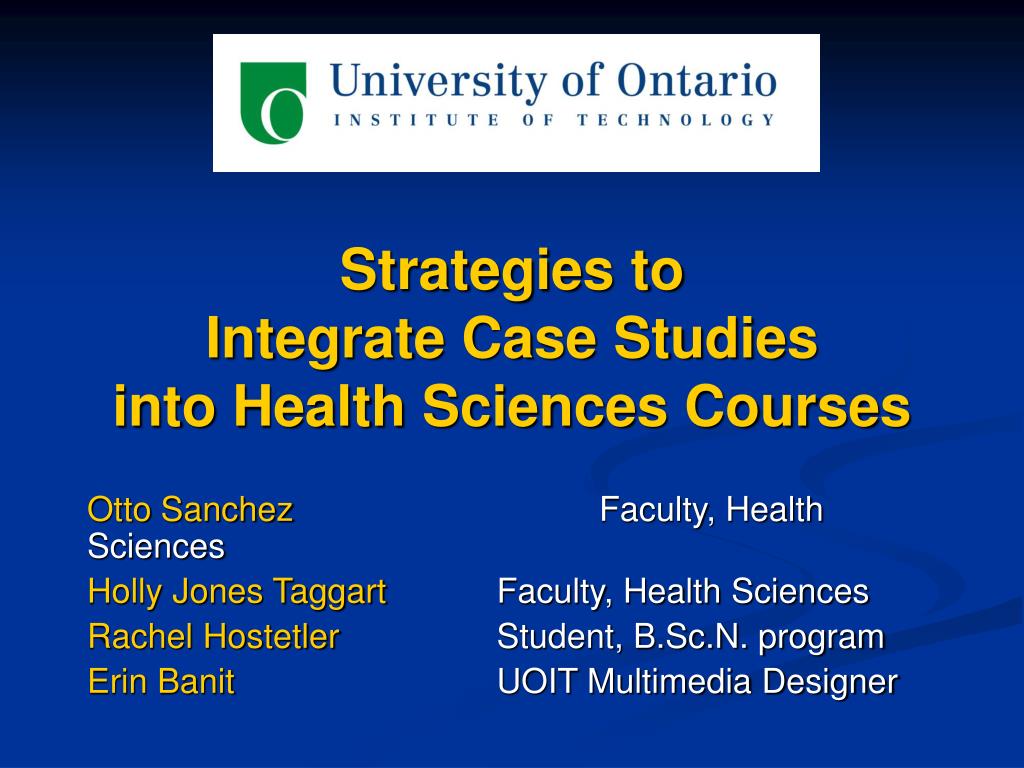 University of Ontario
INSTITUTE OF TECHNOLOGY

Strategies to
Integrate Case Studies
into Health Sciences Courses

Otto Sanchez Faculty, Health Sciences
Holly Jones Taggart Faculty, Health Sciences
Rachel Hostetler Student, B.Sc.N. program
Erin Banit UOIT Multimedia Designer